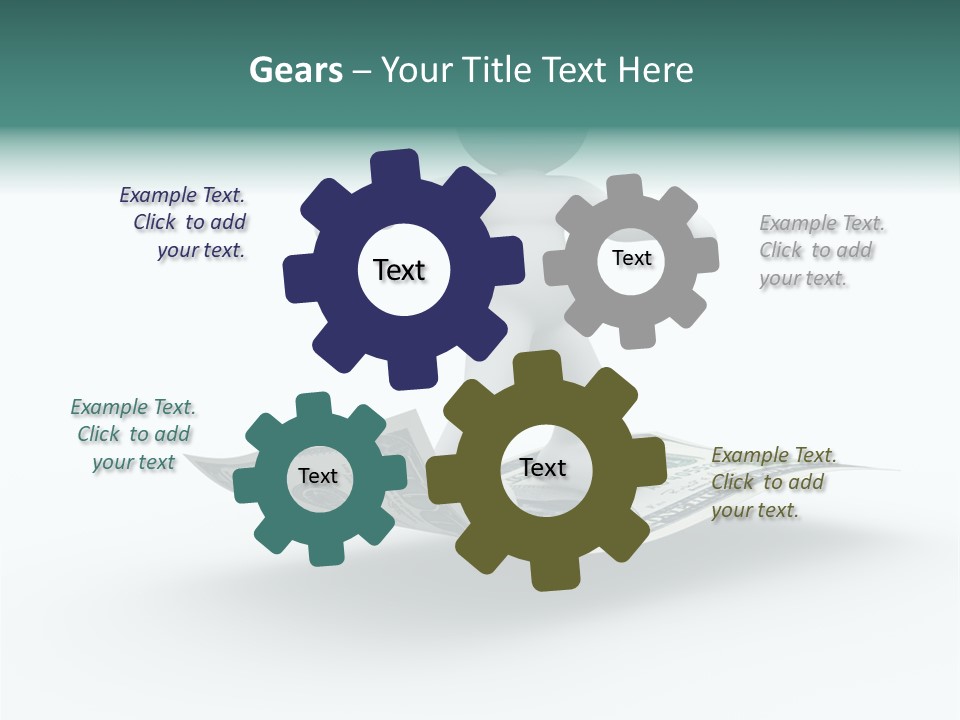 Gears – Your Title Text Here

Example Text. Click to add your text.

Text

Text

Example Text. Click to add your text.

Example Text. Click to add your text

Text

Text

Example Text. Click to add your text.